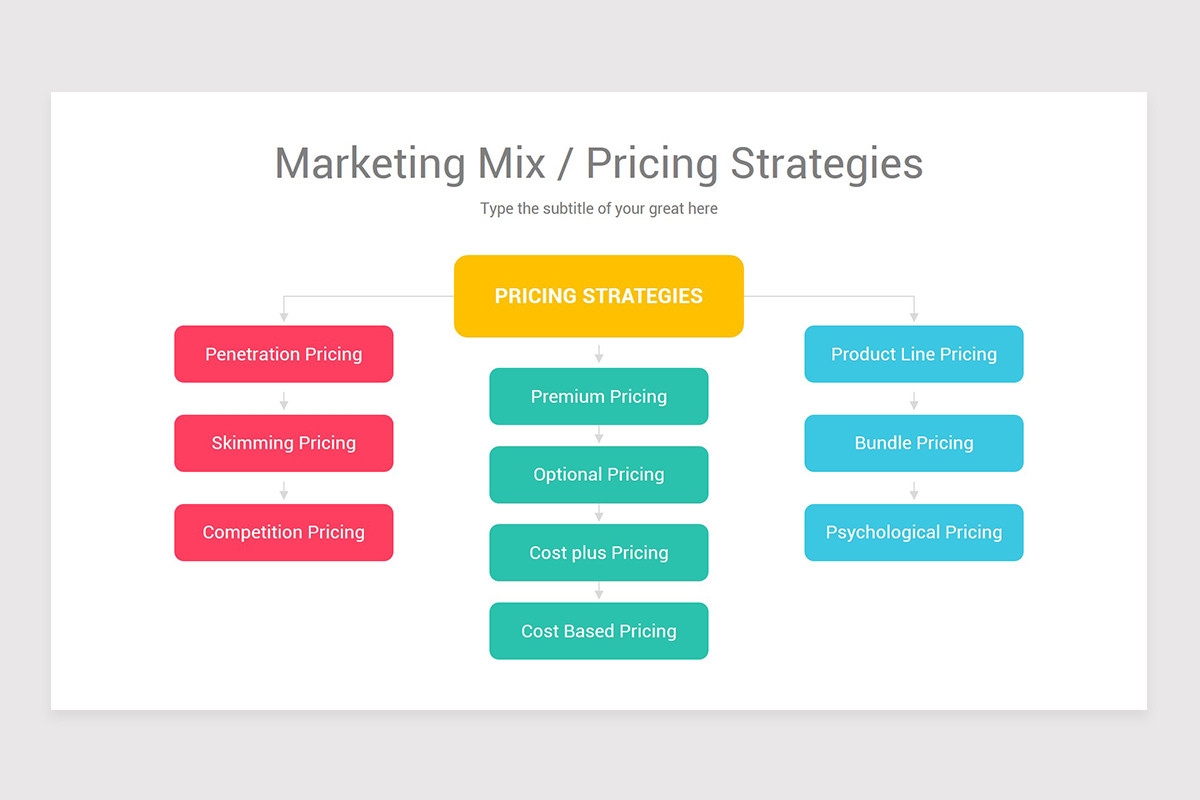 Marketing Mix / Pricing Strategies

Type the subtitle of your great here

PRICING STRATEGIES

Penetration Pricing

Skimming Pricing

Competition Pricing

Premium Pricing

Optional Pricing

Cost plus Pricing

Cost Based Pricing

Product Line Pricing

Bundle Pricing

Psychological Pricing